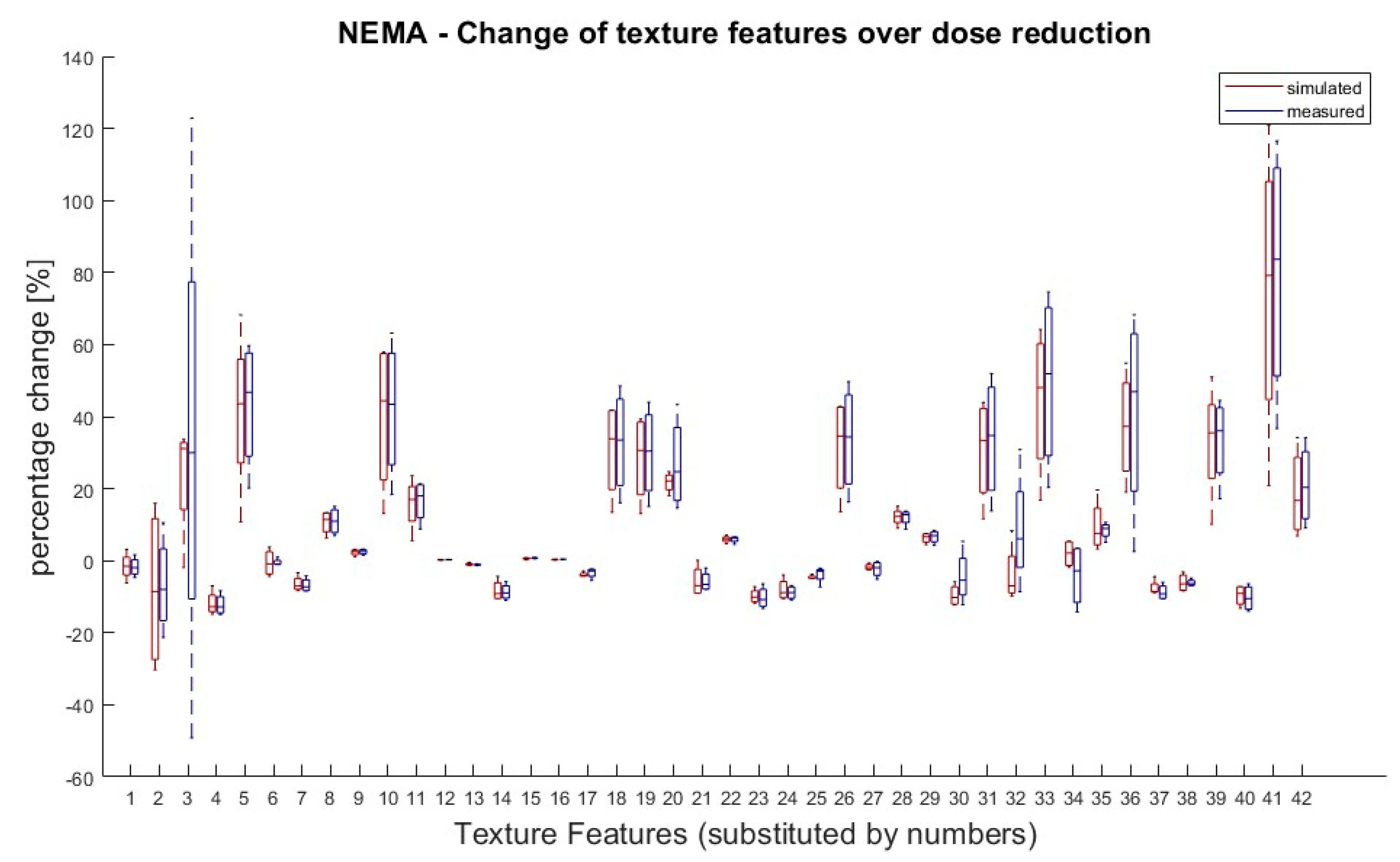 NEMA - Change of texture features over dose reduction

simulated
measured

percentage change [%]

140
120
100
80
60
40
20
0
-20
-40
-60

1 2 3 4 5 6 7 8 9 10 11 12 13 14 15 16 17 18 19 20 21 22 23 24 25 26 27 28 29 30 31 32 33 34 35 36 37 38 39 40 41 42

Texture Features (substituted by numbers)